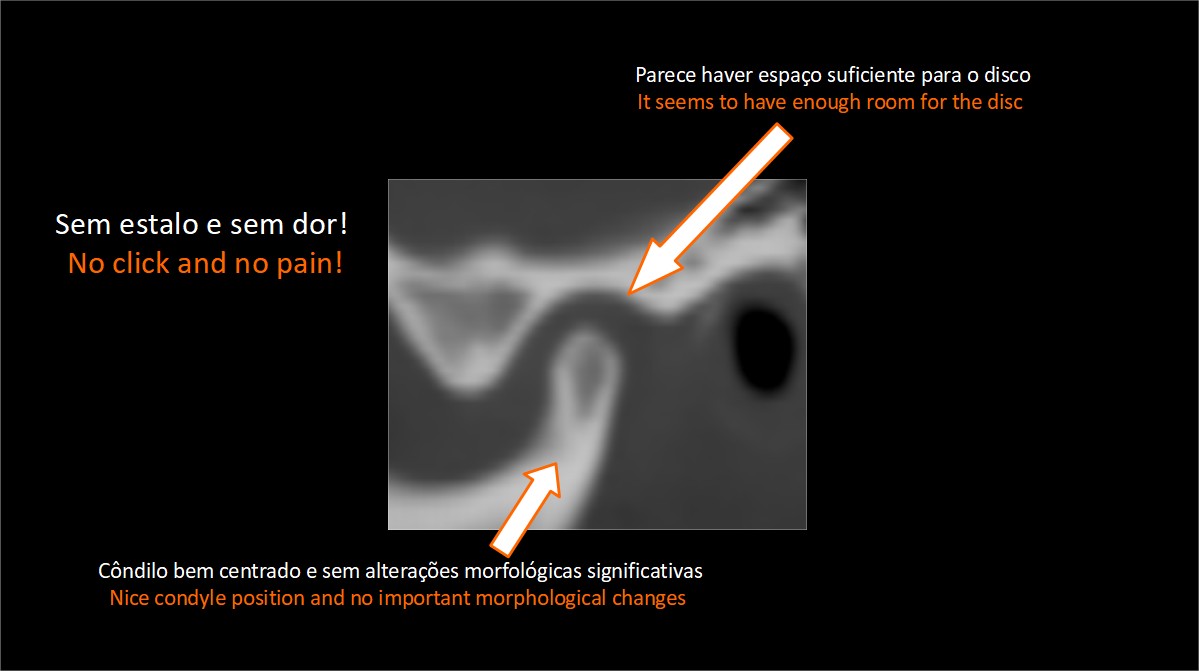 Parece haver espaço suficiente para o disco
It seems to have enough room for the disc

Sem estalo e sem dor!
No click and no pain!

Côndilo bem centrado e sem alterações morfológicas significativas
Nice condyle position and no important morphological changes